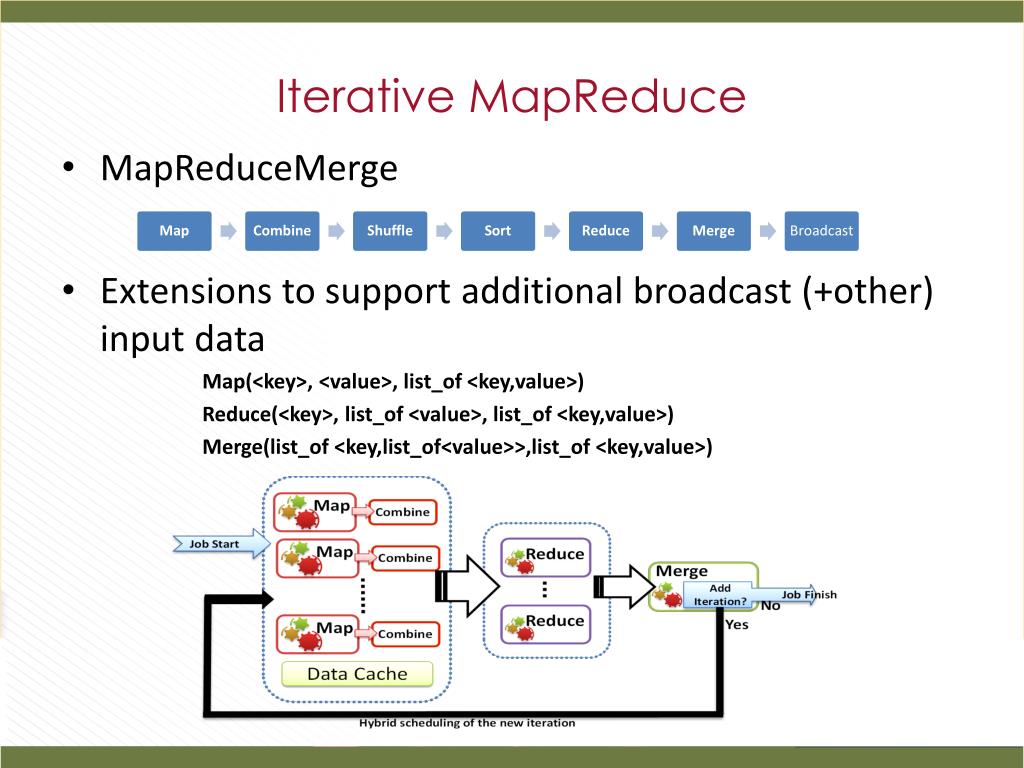 Iterative MapReduce

• MapReduceMerge

Map Combine Shuffle Sort Reduce Merge Broadcast

• Extensions to support additional broadcast (+other) input data

Map(<key>, <value>, list_of <key,value>)
Reduce(<key>, list_of <value>, list_of <key,value>)
Merge(list_of <key,list_of<value>>,list_of <key,value>)

Job Start
Map Combine
Map Combine
Map Combine
Data Cache
Reduce
Reduce
Merge
Add Iteration?
No
Job Finish
Yes
Hybrid scheduling of the new iteration